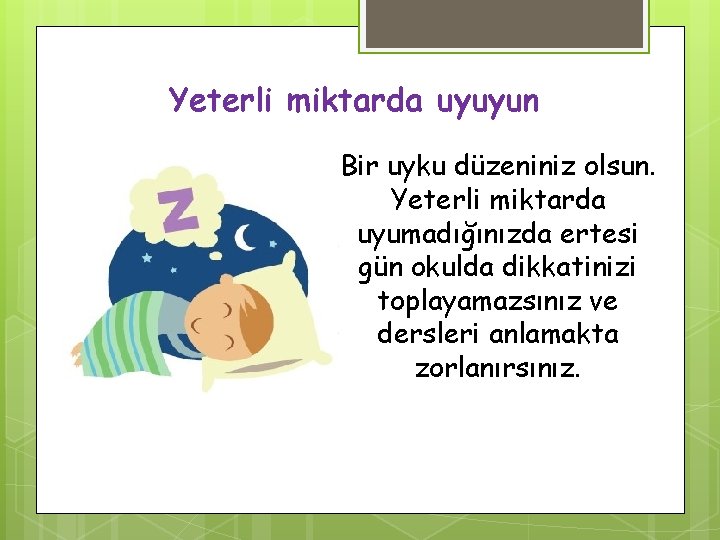 Yeterli miktarda uyuyun

Z

Bir uyku düzeniniz olsun. Yeterli miktarda uyumadığınızda ertesi gün okulda dikkatinizi toplayamazsınız ve dersleri anlamakta zorlanırsınız.